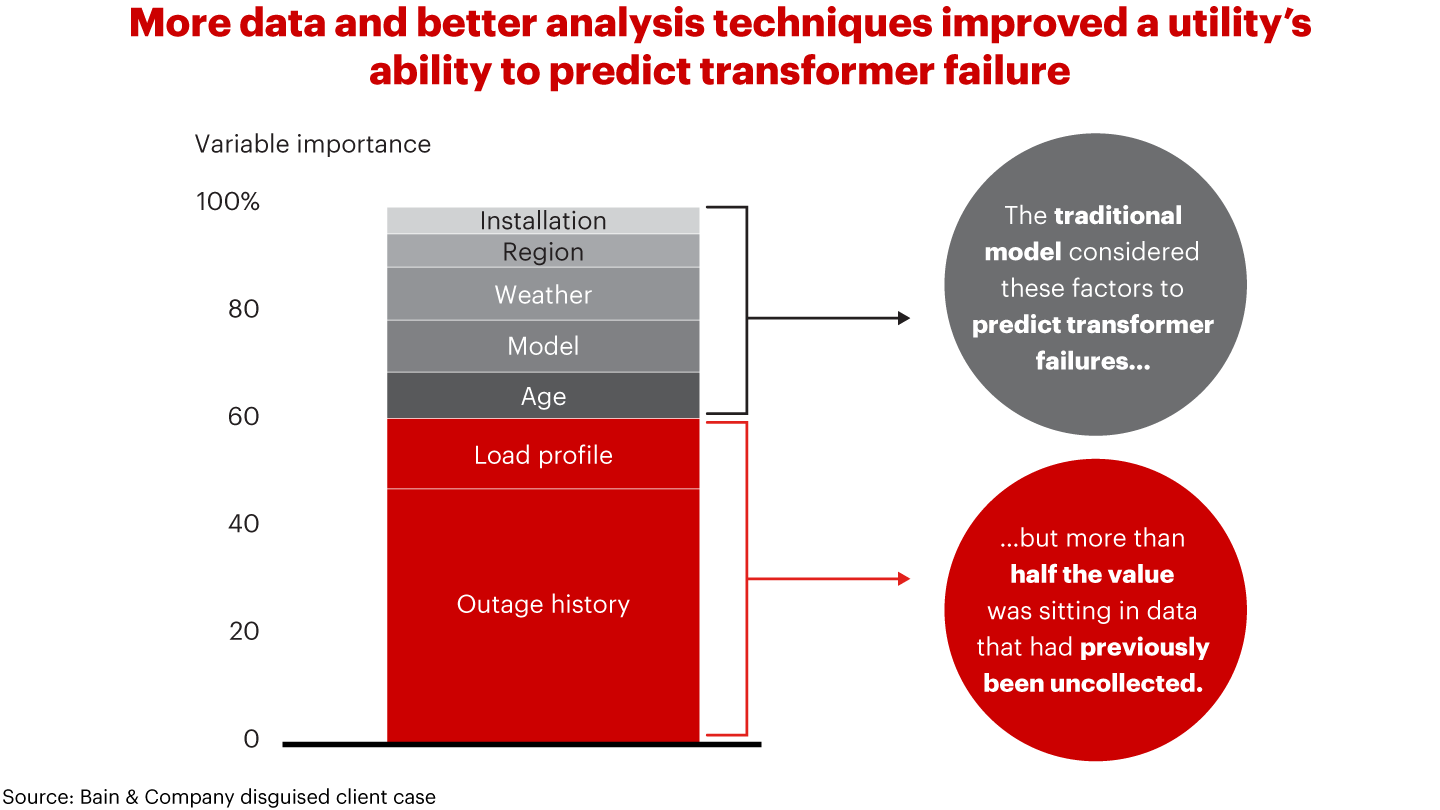 More data and better analysis techniques improved a utility's ability to predict transformer failure

Variable importance

100%

80

60

40

20

0

Installation

Region

Weather

Model

Age

Load profile

Outage history

The traditional model considered these factors to predict transformer failures...

...but more than half the value was sitting in data that had previously been uncollected.

Source: Bain & Company disguised client case